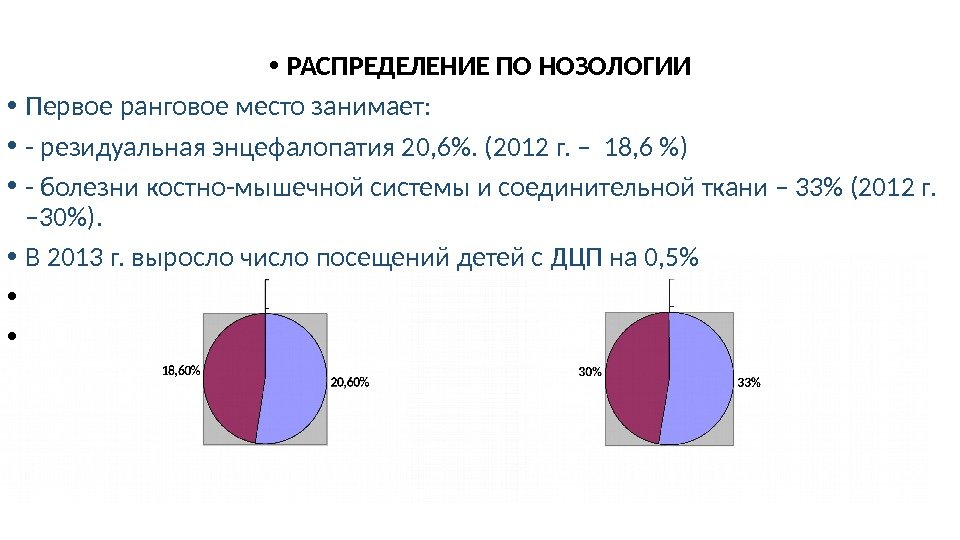 • РАСПРЕДЕЛЕНИЕ ПО НОЗОЛОГИИ

• Первое ранговое место занимает:

• - резидуальная энцефалопатия 20,6%. (2012 г. – 18,6 %)

• - болезни костно-мышечной системы и соединительной ткани – 33% (2012 г. –30%).

• В 2013 г. выросло число посещений детей с ДЦП на 0,5%

•

•

18,60%
20,60%

30%
33%